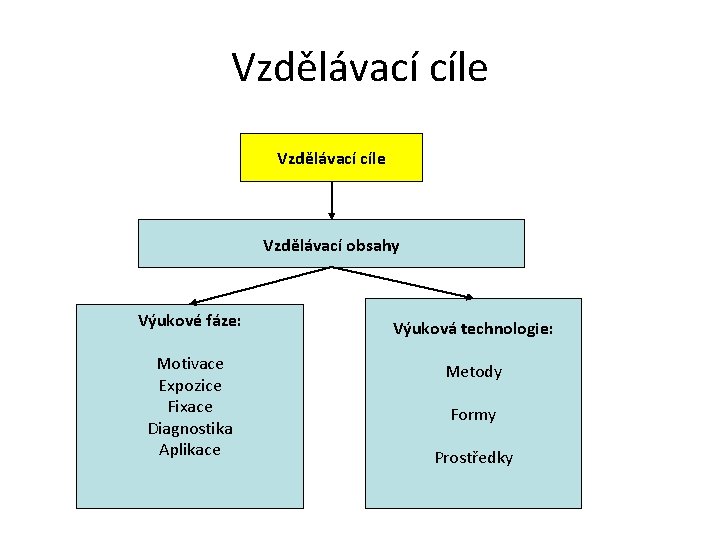 Vzdělávací cíle

Vzdělávací cíle

Vzdělávací obsahy

Výukové fáze:

Motivace
Expozice
Fixace
Diagnostika
Aplikace

Výuková technologie:

Metody

Formy

Prostředky